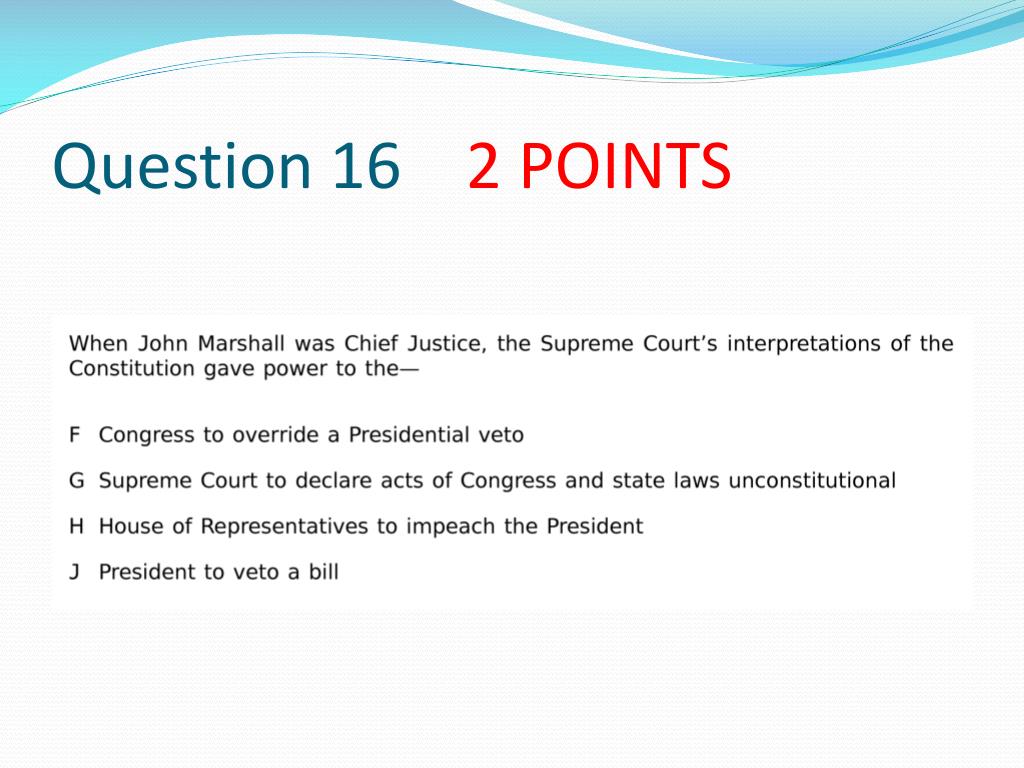 Question 16 2 POINTS

When John Marshall was Chief Justice, the Supreme Court's interpretations of the Constitution gave power to the—

F Congress to override a Presidential veto

G Supreme Court to declare acts of Congress and state laws unconstitutional

H House of Representatives to impeach the President

J President to veto a bill